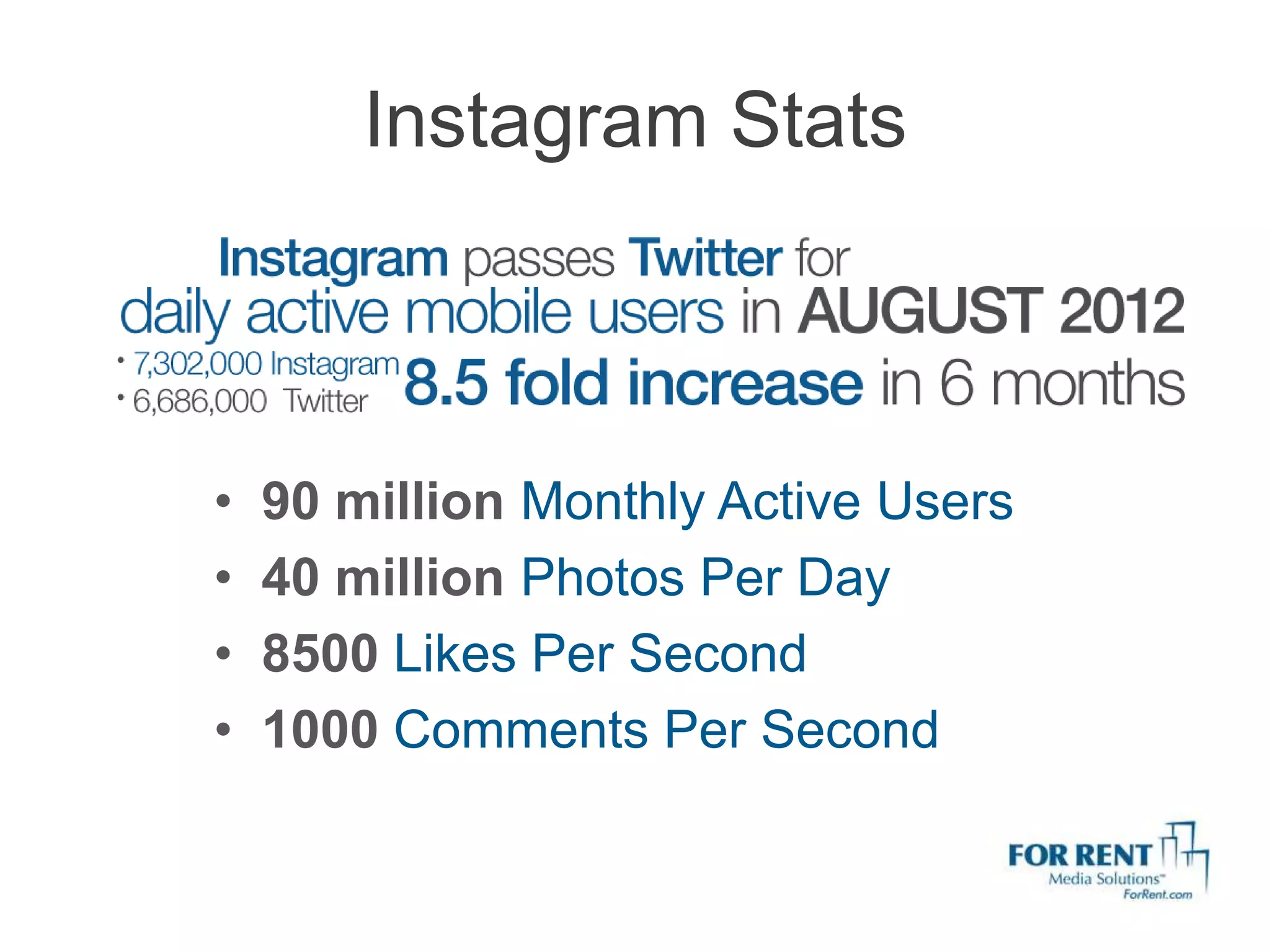 Instagram Stats

Instagram passes Twitter for daily active mobile users in AUGUST 2012

• 7,302,000 Instagram
• 6,686,000 Twitter

8.5 fold increase in 6 months

• 90 million Monthly Active Users
• 40 million Photos Per Day
• 8500 Likes Per Second
• 1000 Comments Per Second

FOR RENT
Media Solutions™
ForRent.com